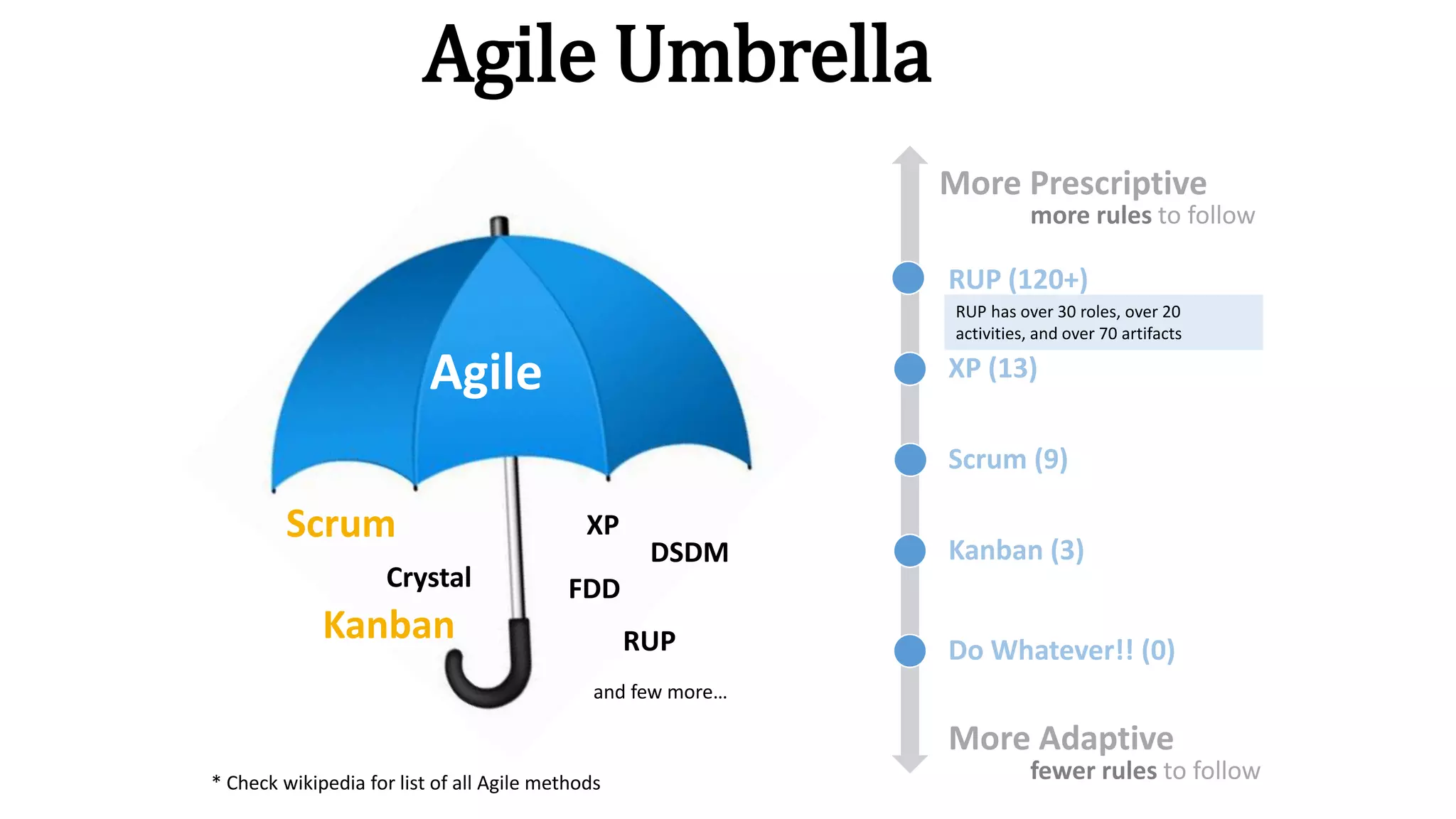 Agile Umbrella

Agile

Scrum

Crystal

Kanban

XP

DSDM

FDD

RUP

and few more...

* Check wikipedia for list of all Agile methods

More Prescriptive
more rules to follow

RUP (120+)

RUP has over 30 roles, over 20 activities, and over 70 artifacts

XP (13)

Scrum (9)

Kanban (3)

Do Whatever!! (0)

More Adaptive
fewer rules to follow